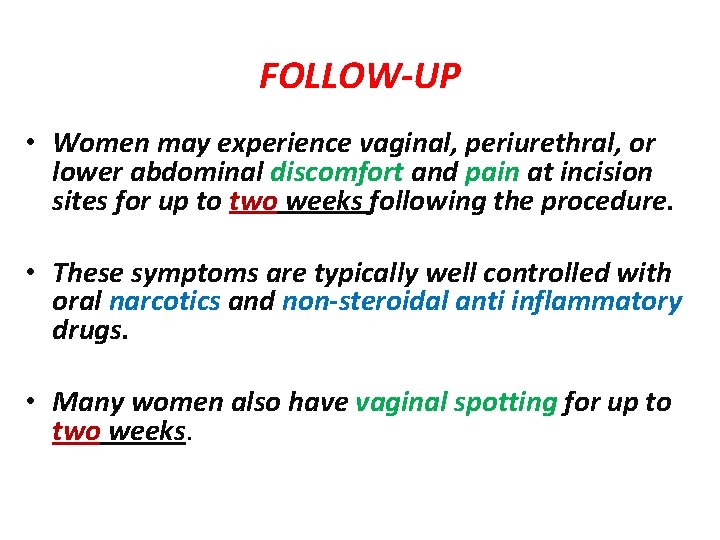 FOLLOW-UP

• Women may experience vaginal, periurethral, or lower abdominal discomfort and pain at incision sites for up to two weeks following the procedure.

• These symptoms are typically well controlled with oral narcotics and non-steroidal anti inflammatory drugs.

• Many women also have vaginal spotting for up to two weeks.